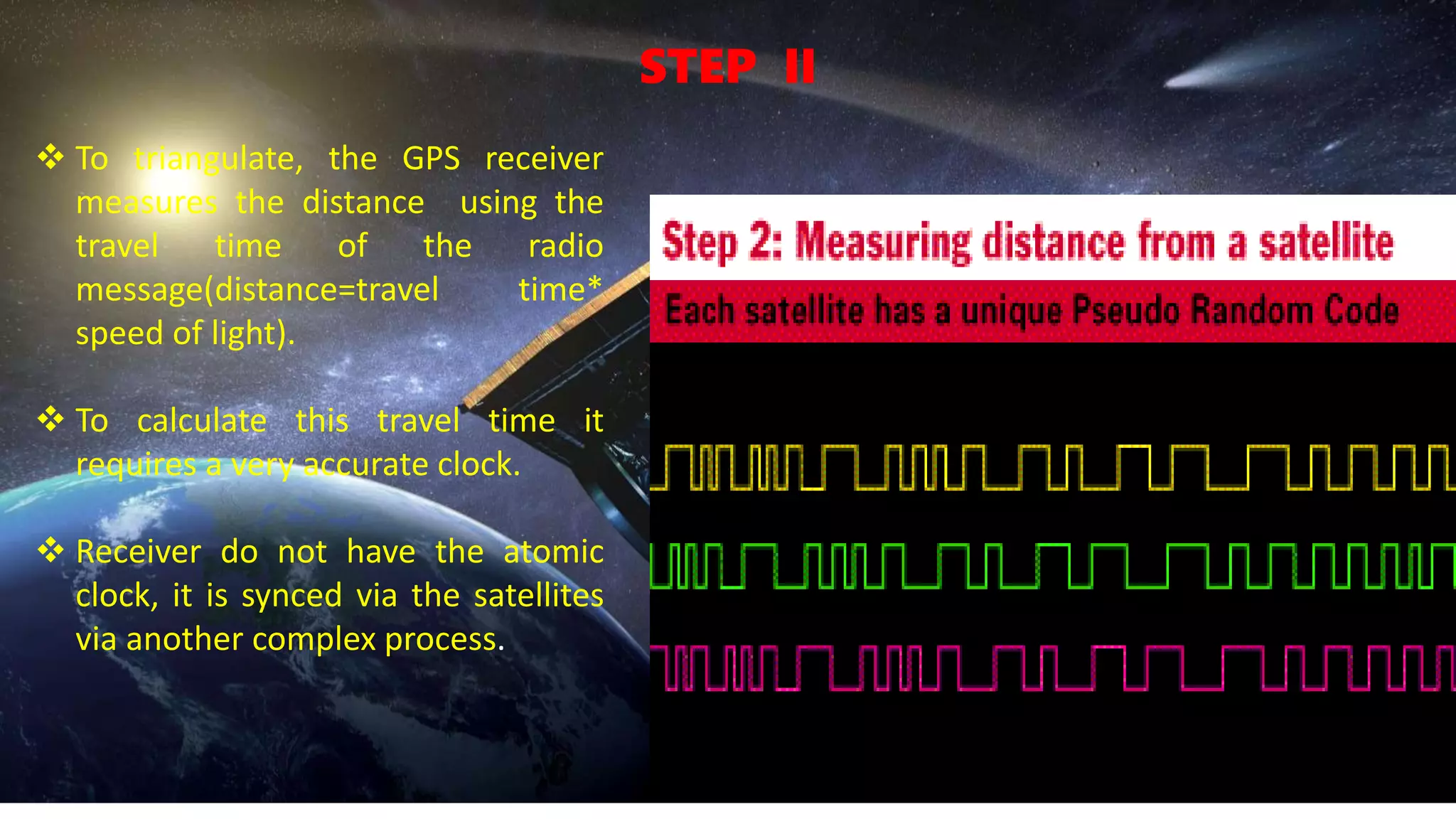 STEP II

❖ To triangulate, the GPS receiver measures the distance using the travel time of the radio message(distance=travel time* speed of light).

❖ To calculate this travel time it requires a very accurate clock.

❖ Receiver do not have the atomic clock, it is synced via the satellites via another complex process.

Step 2: Measuring distance from a satellite

Each satellite has a unique Pseudo Random Code